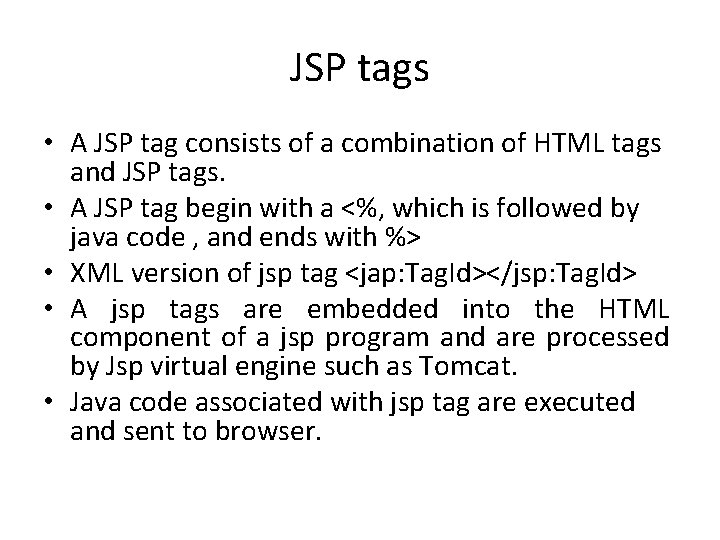 JSP tags

• A JSP tag consists of a combination of HTML tags and JSP tags.
• A JSP tag begin with a <%, which is followed by java code , and ends with %>
• XML version of jsp tag <jap:TagId></jsp:TagId>
• A jsp tags are embedded into the HTML component of a jsp program and are processed by Jsp virtual engine such as Tomcat.
• Java code associated with jsp tag are executed and sent to browser.